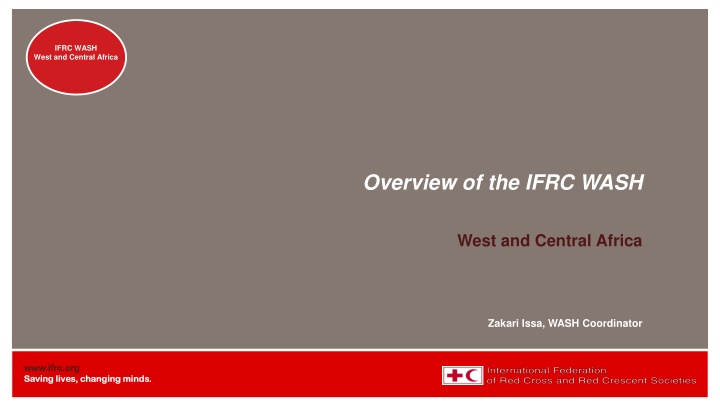 IFRC WASH
West and Central Africa

Overview of the IFRC WASH

West and Central Africa

Zakari Issa, WASH Coordinator

www.ifrc.org
Saving lives, changing minds.

International Federation
of Red Cross and Red Crescent Societies